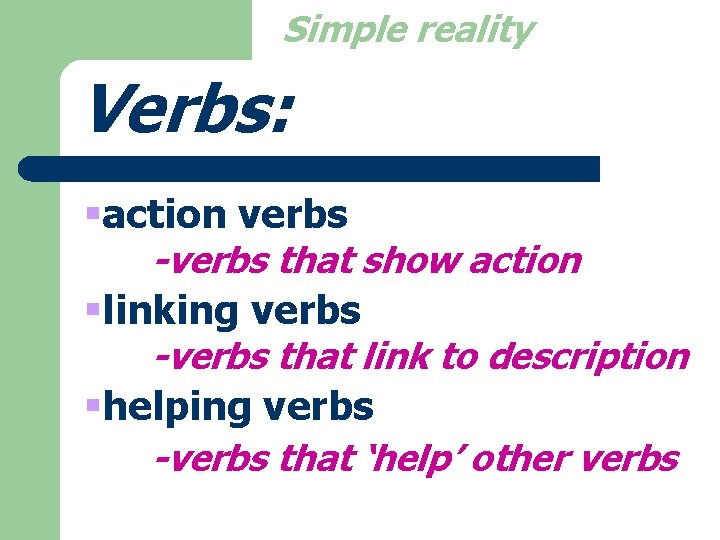 Simple reality

Verbs:

action verbs

-verbs that show action

linking verbs

-verbs that link to description

helping verbs

-verbs that ‘help’ other verbs